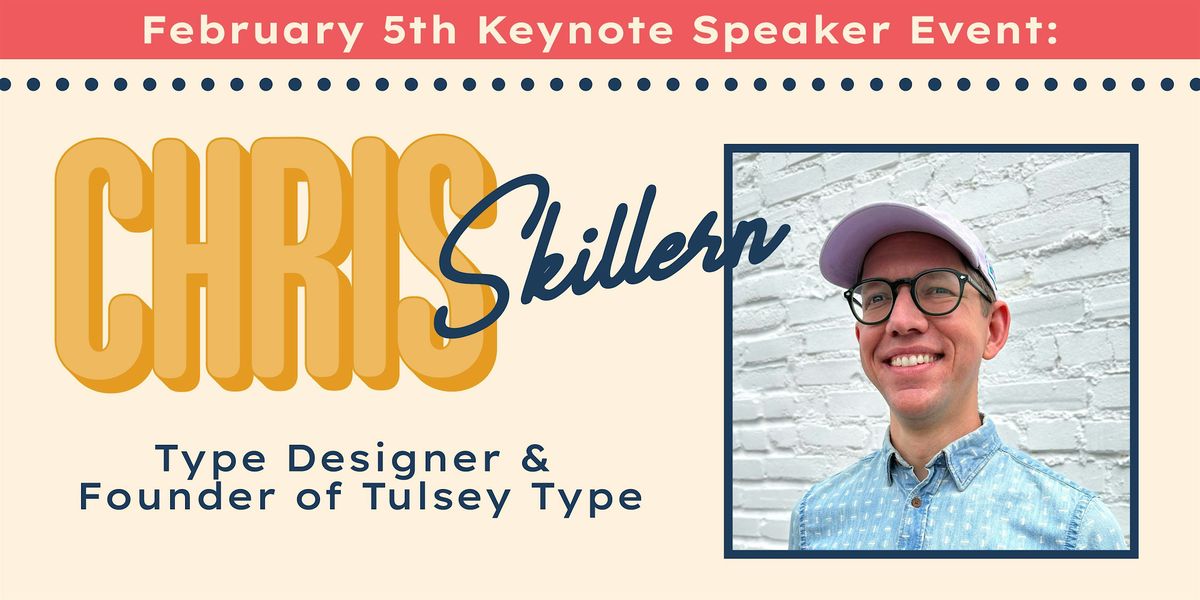 February 5th Keynote Speaker Event:

CHRIS Skillern

Type Designer & Founder of Tulsey Type